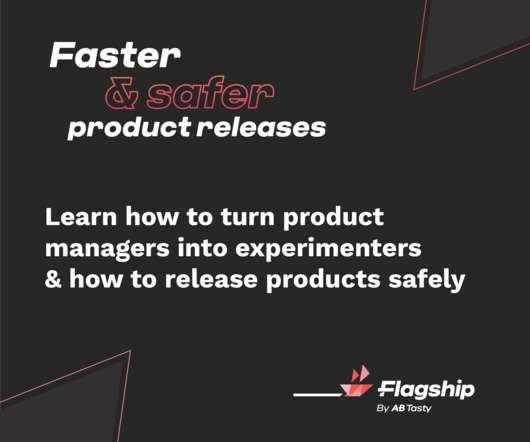 Faster
& safer
product releases

Learn how to turn product managers into experimenters & how to release products safely

Flagship
By AB Tasty